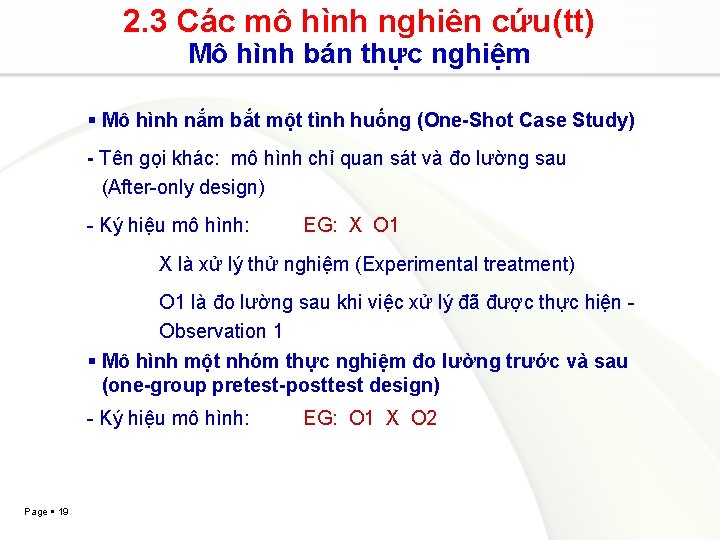 2.3 Các mô hình nghiên cứu(tt)
Mô hình bán thực nghiệm

▪ Mô hình nắm bắt một tình huống (One-Shot Case Study)

- Tên gọi khác: mô hình chỉ quan sát và đo lường sau (After-only design)

- Ký hiệu mô hình: EG: X O1

X là xử lý thử nghiệm (Experimental treatment)

O1 là đo lường sau khi việc xử lý đã được thực hiện - Observation 1

▪ Mô hình một nhóm thực nghiệm đo lường trước và sau (one-group pretest-posttest design)

- Ký hiệu mô hình: EG: O1 X O2

Page ▪ 19